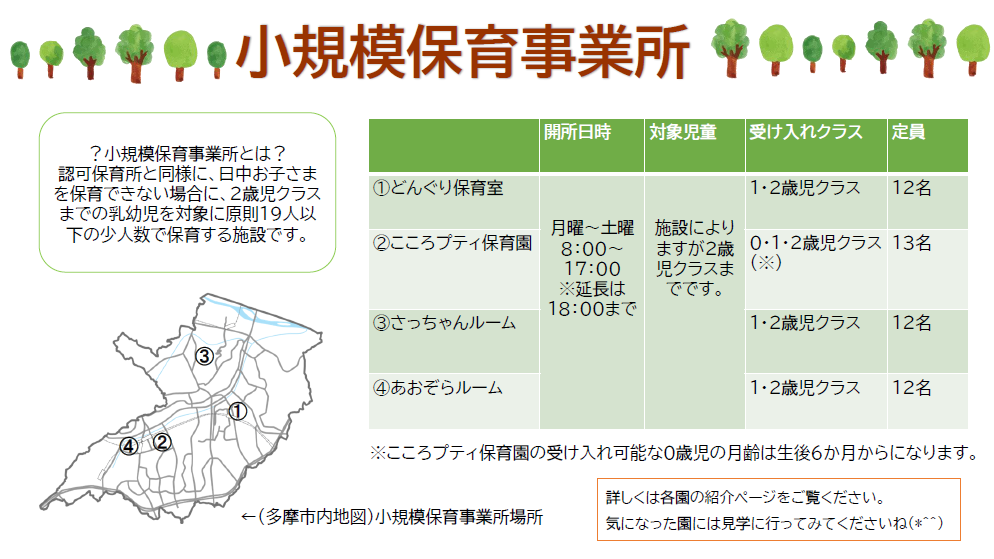 小規模保育事業所

？小規模保育事業所とは？
認可保育所と同様に、日中お子さまを保育できない場合に、2歳児クラスまでの乳幼児を対象に原則19人以下の少人数で保育する施設です。

|  | 開所日時 | 対象児童 | 受け入れクラス | 定員 |
|---|---|---|---|---|
| ①どんぐり保育室 | 月曜～土曜 8:00～17:00 ※延長は18:00まで | 施設によりますが2歳児クラスまでです。 | 1・2歳児クラス | 12名 |
| ②こころプティ保育園 | | | 0・1・2歳児クラス（※） | 13名 |
| ③さっちゃんルーム | | | 1・2歳児クラス | 12名 |
| ④あおぞらルーム | | | 1・2歳児クラス | 12名 |

※こころプティ保育園の受け入れ可能な0歳児の月齢は生後6か月からになります。

③
①
④ ②

←（多摩市内地図）小規模保育事業所場所

詳しくは各園の紹介ページをご覧ください。
気になった園には見学に行ってみてくださいね(*^^)